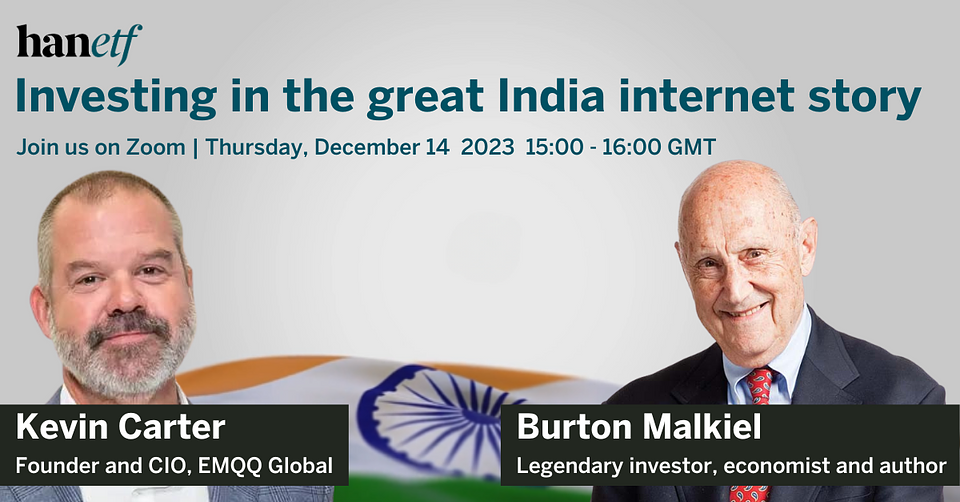 hanetf

Investing in the great India internet story

Join us on Zoom | Thursday, December 14 2023 15:00 - 16:00 GMT

Kevin Carter
Founder and CIO, EMQQ Global

Burton Malkiel
Legendary investor, economist and author